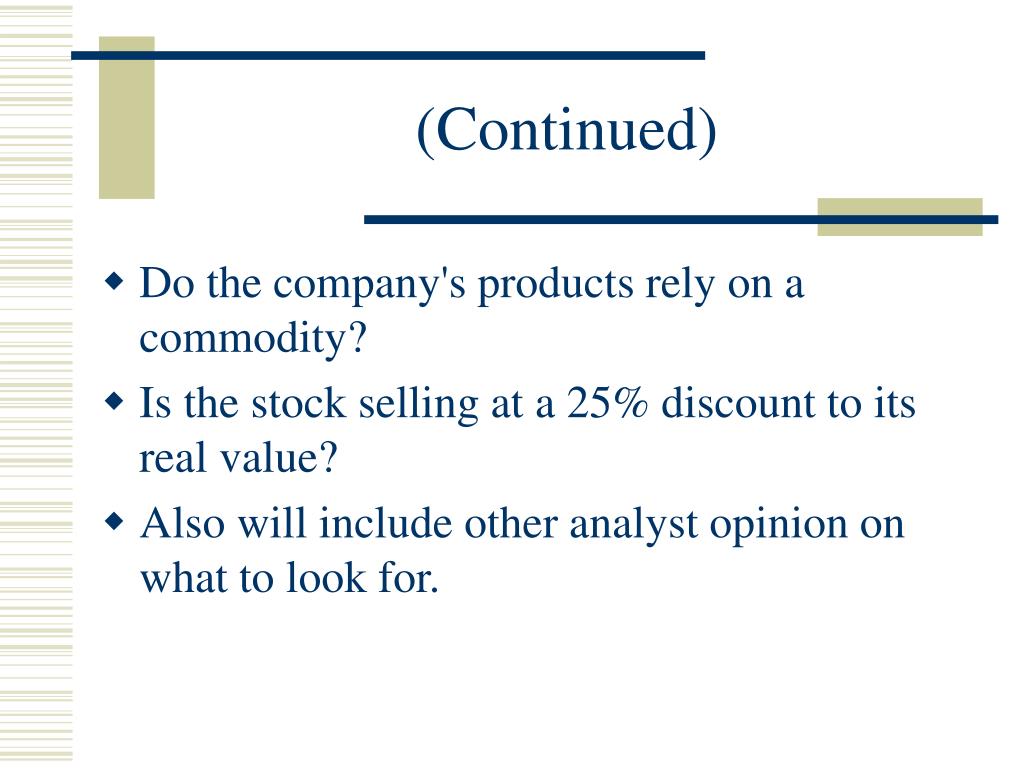 (Continued)

◆ Do the company's products rely on a commodity?
◆ Is the stock selling at a 25% discount to its real value?
◆ Also will include other analyst opinion on what to look for.